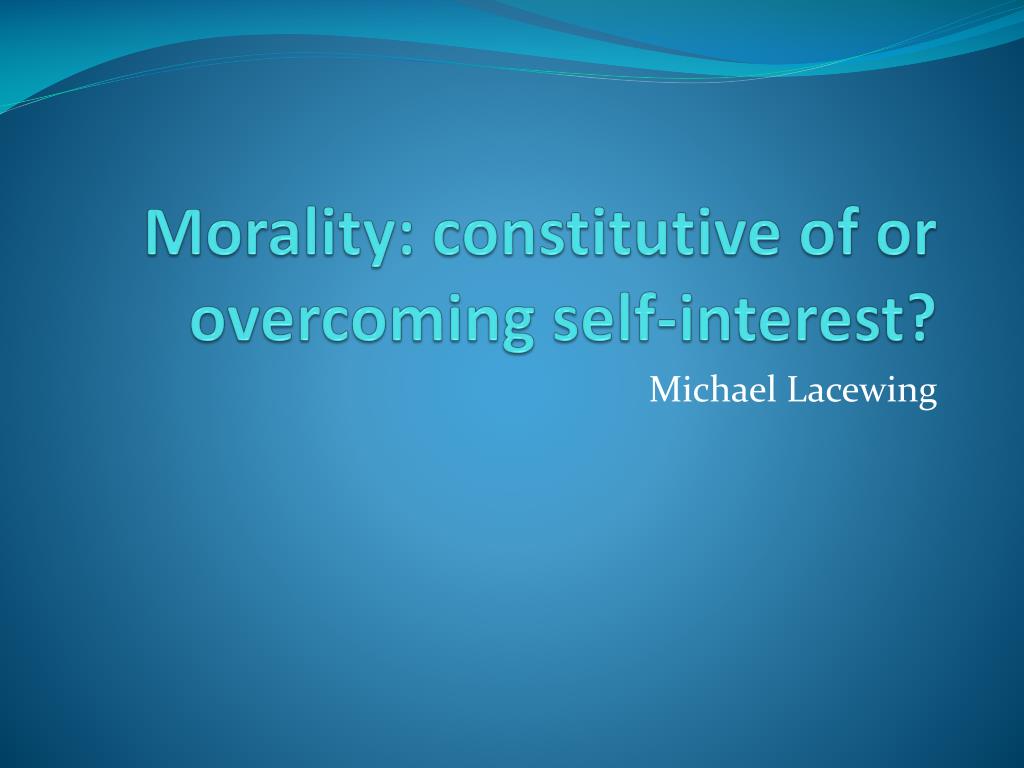 Morality: constitutive of or overcoming self-interest?

Michael Lacewing